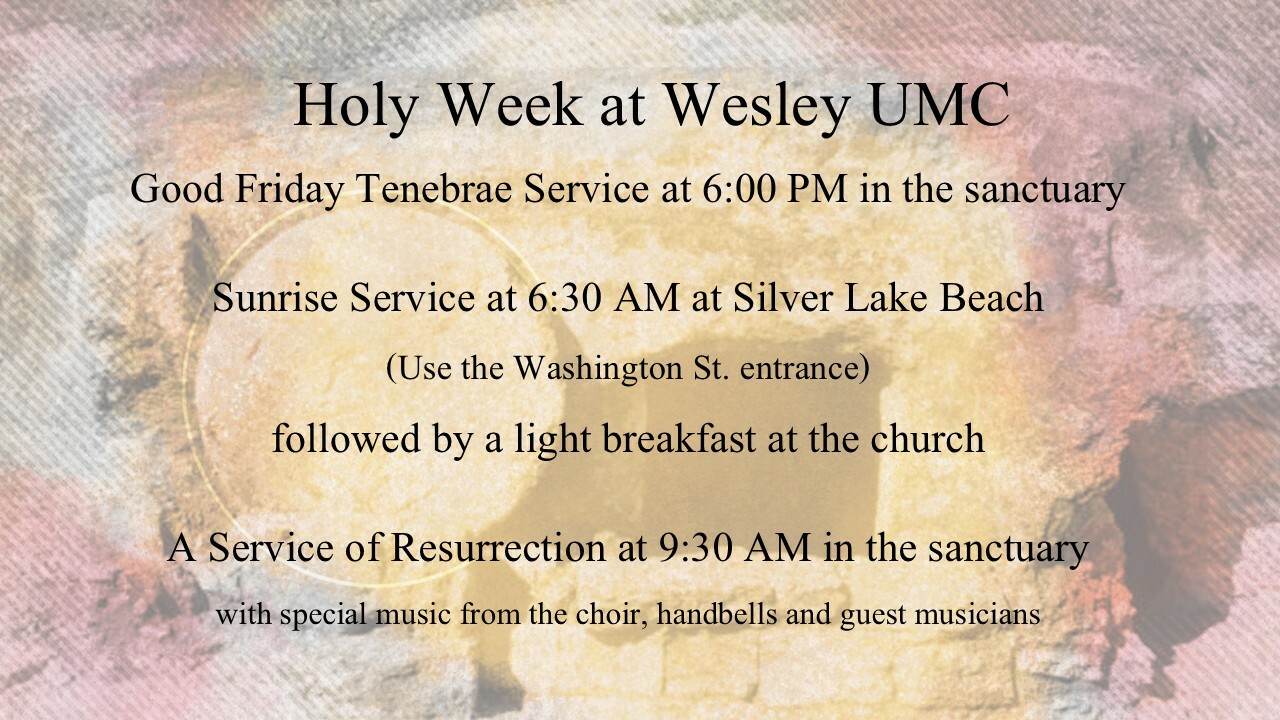 Holy Week at Wesley UMC

Good Friday Tenebrae Service at 6:00 PM in the sanctuary

Sunrise Service at 6:30 AM at Silver Lake Beach

(Use the Washington St. entrance)

followed by a light breakfast at the church

A Service of Resurrection at 9:30 AM in the sanctuary

with special music from the choir, handbells and guest musicians